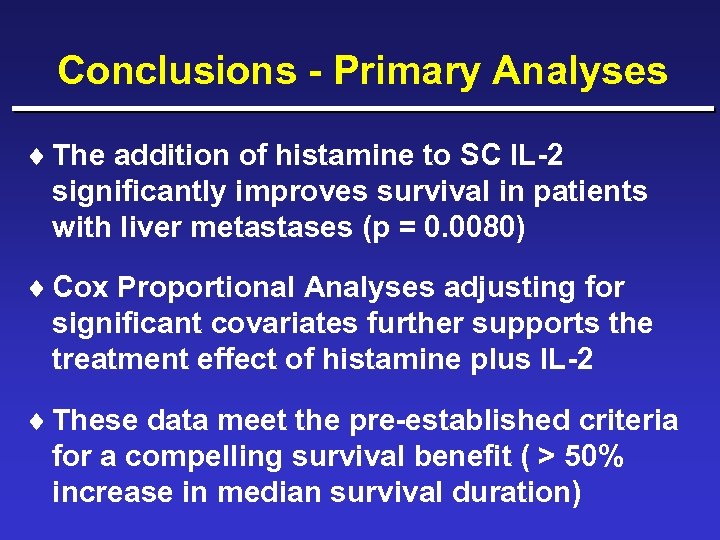 Conclusions - Primary Analyses

♦ The addition of histamine to SC IL-2 significantly improves survival in patients with liver metastases (p = 0.0080)

♦ Cox Proportional Analyses adjusting for significant covariates further supports the treatment effect of histamine plus IL-2

♦ These data meet the pre-established criteria for a compelling survival benefit ( > 50% increase in median survival duration)